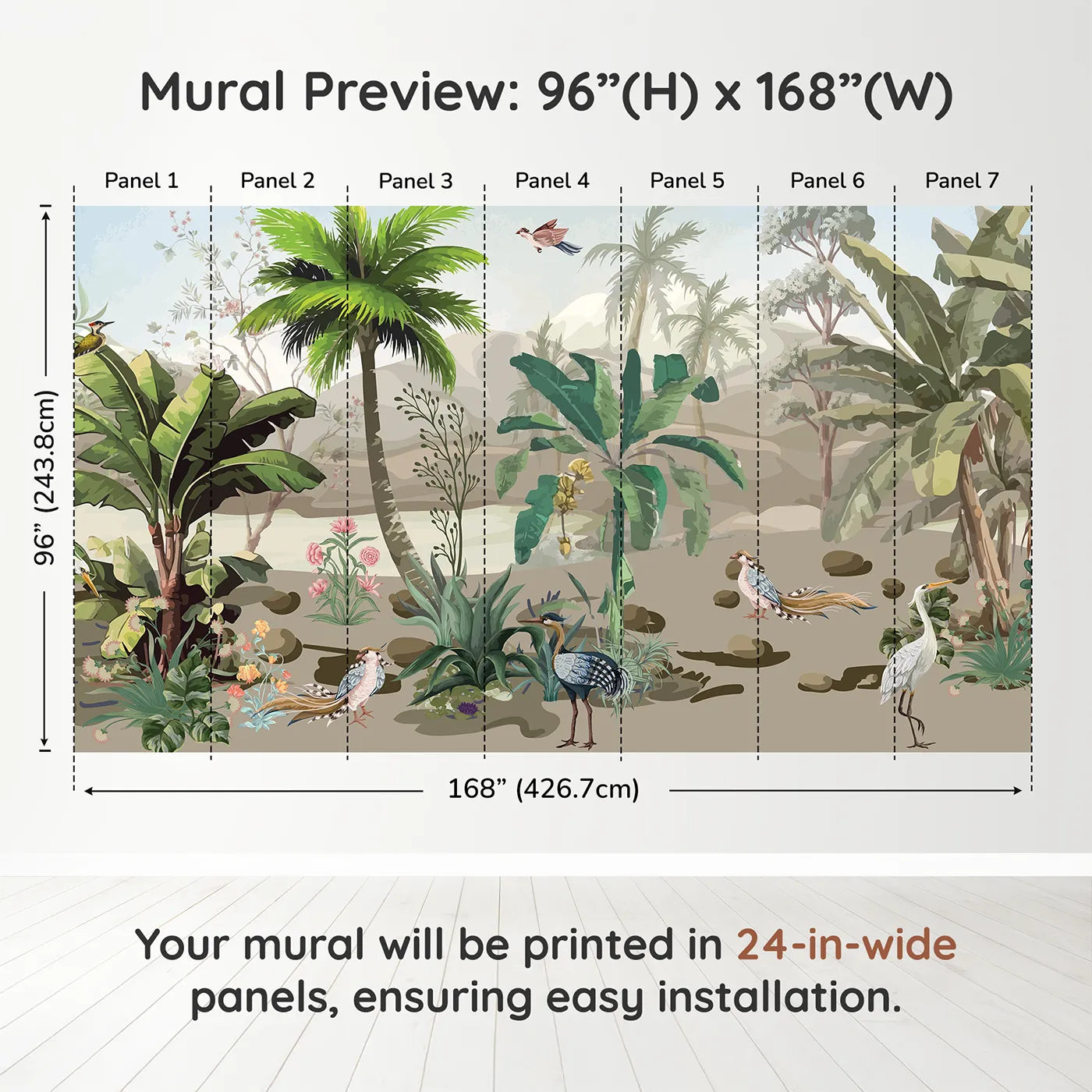 Mural Preview: 96”(H) x 168”(W)

Panel 1
Panel 2
Panel 3
Panel 4
Panel 5
Panel 6
Panel 7

96” (243.8cm)

168” (426.7cm)

Your mural will be printed in 24-in-wide panels, ensuring easy installation.